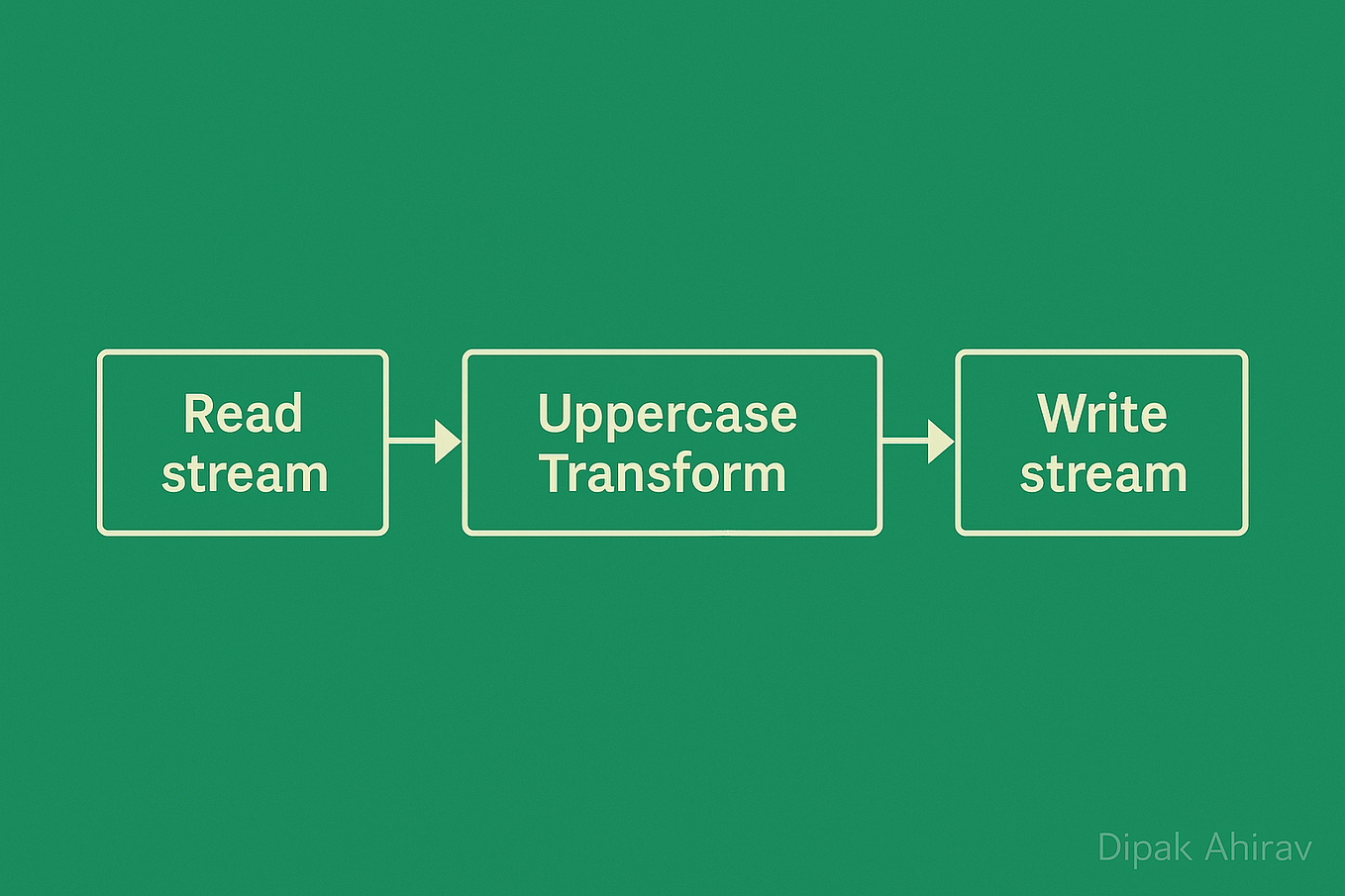 Read stream

Uppercase Transform

Write stream

Dipak Ahirav